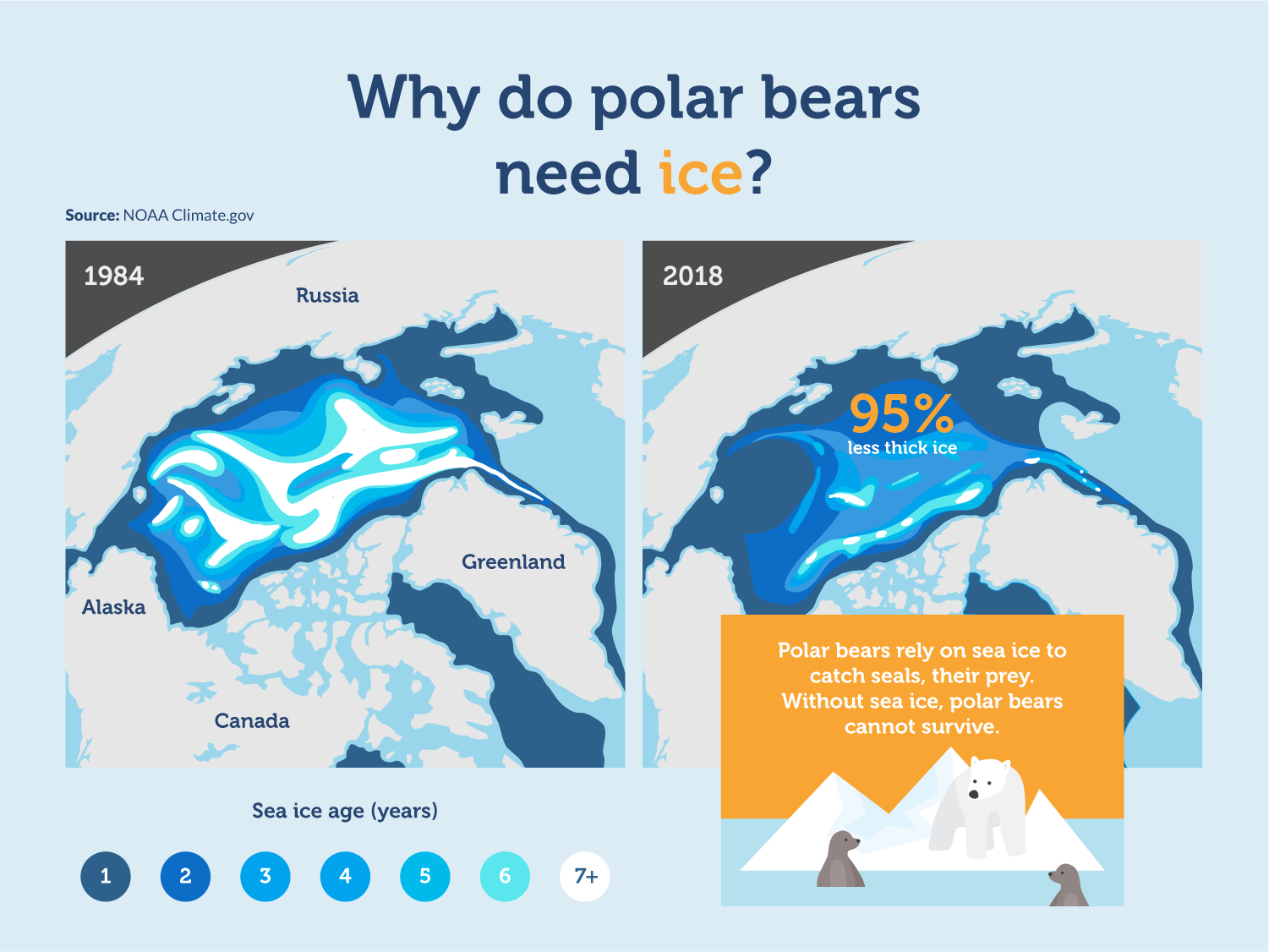 Why do polar bears need ice?

Source: NOAA Climate.gov

1984

Russia

Greenland

Alaska

Canada

2018

95%
less thick ice

Polar bears rely on sea ice to catch seals, their prey. Without sea ice, polar bears cannot survive.

Sea ice age (years)

1 2 3 4 5 6 7+